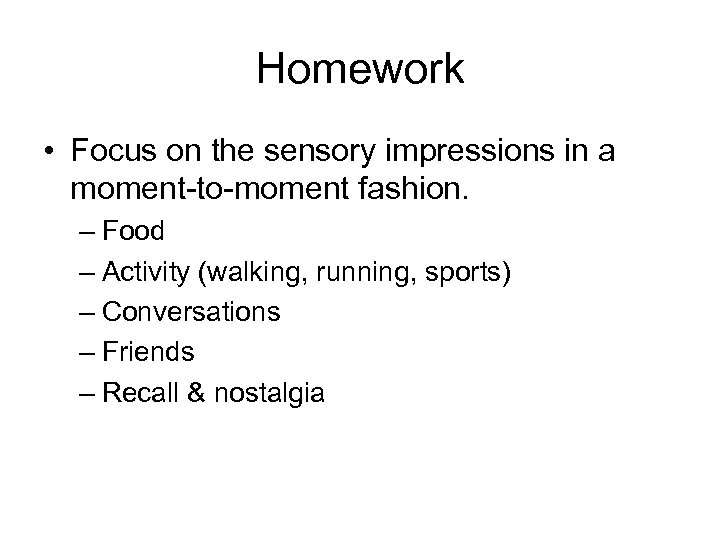 Homework

• Focus on the sensory impressions in a moment-to-moment fashion.
– Food
– Activity (walking, running, sports)
– Conversations
– Friends
– Recall & nostalgia